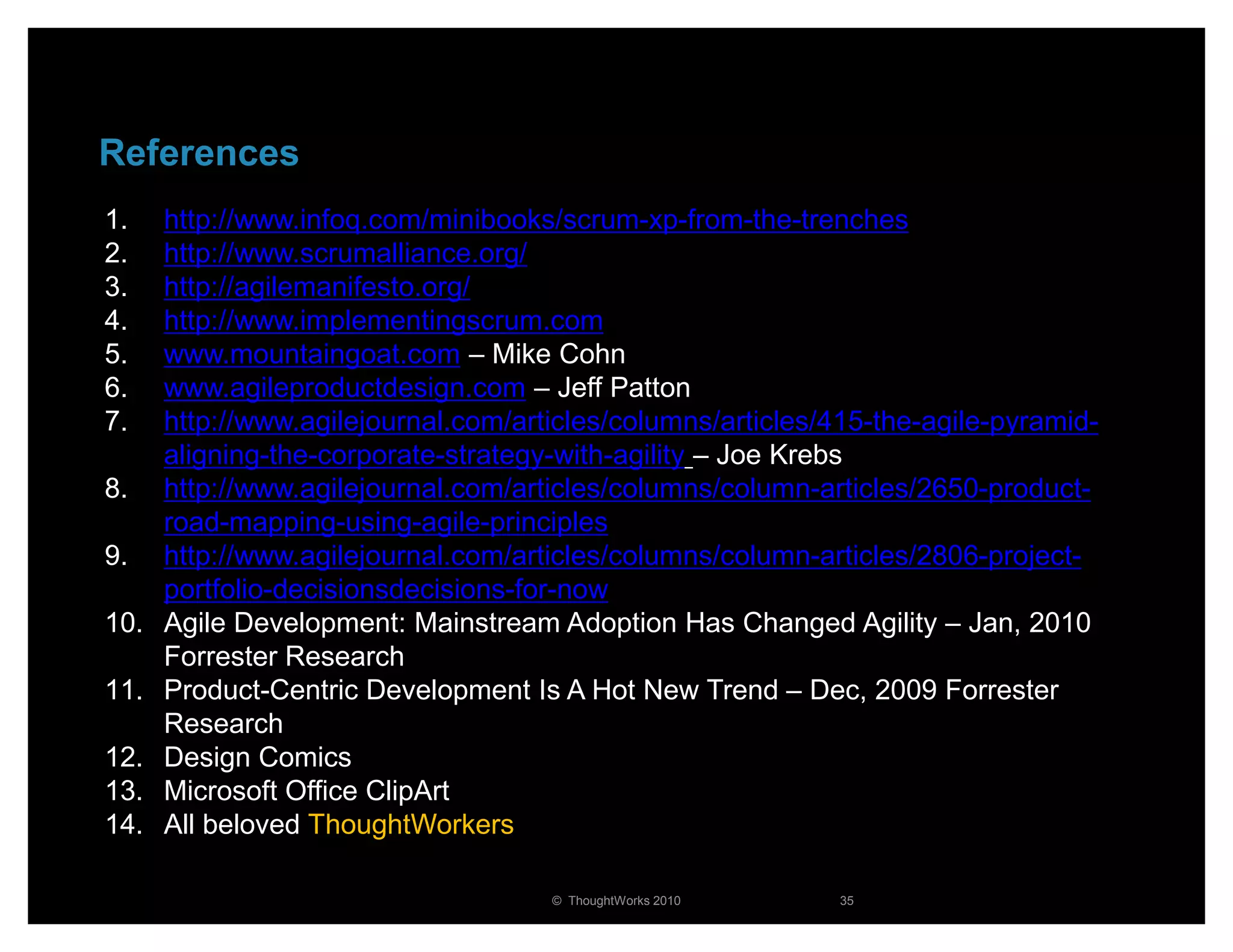 References

1. http://www.infoq.com/minibooks/scrum-xp-from-the-trenches
2. http://www.scrumalliance.org/
3. http://agilemanifesto.org/
4. http://www.implementingscrum.com
5. www.mountaingoat.com – Mike Cohn
6. www.agileproductdesign.com – Jeff Patton
7. http://www.agilejournal.com/articles/columns/articles/415-the-agile-pyramid-aligning-the-corporate-strategy-with-agility – Joe Krebs
8. http://www.agilejournal.com/articles/columns/column-articles/2650-product-road-mapping-using-agile-principles
9. http://www.agilejournal.com/articles/columns/column-articles/2806-project-portfolio-decisionsdecisions-for-now
10. Agile Development: Mainstream Adoption Has Changed Agility – Jan, 2010 Forrester Research
11. Product-Centric Development Is A Hot New Trend – Dec, 2009 Forrester Research
12. Design Comics
13. Microsoft Office ClipArt
14. All beloved ThoughtWorkers

© ThoughtWorks 2010 35